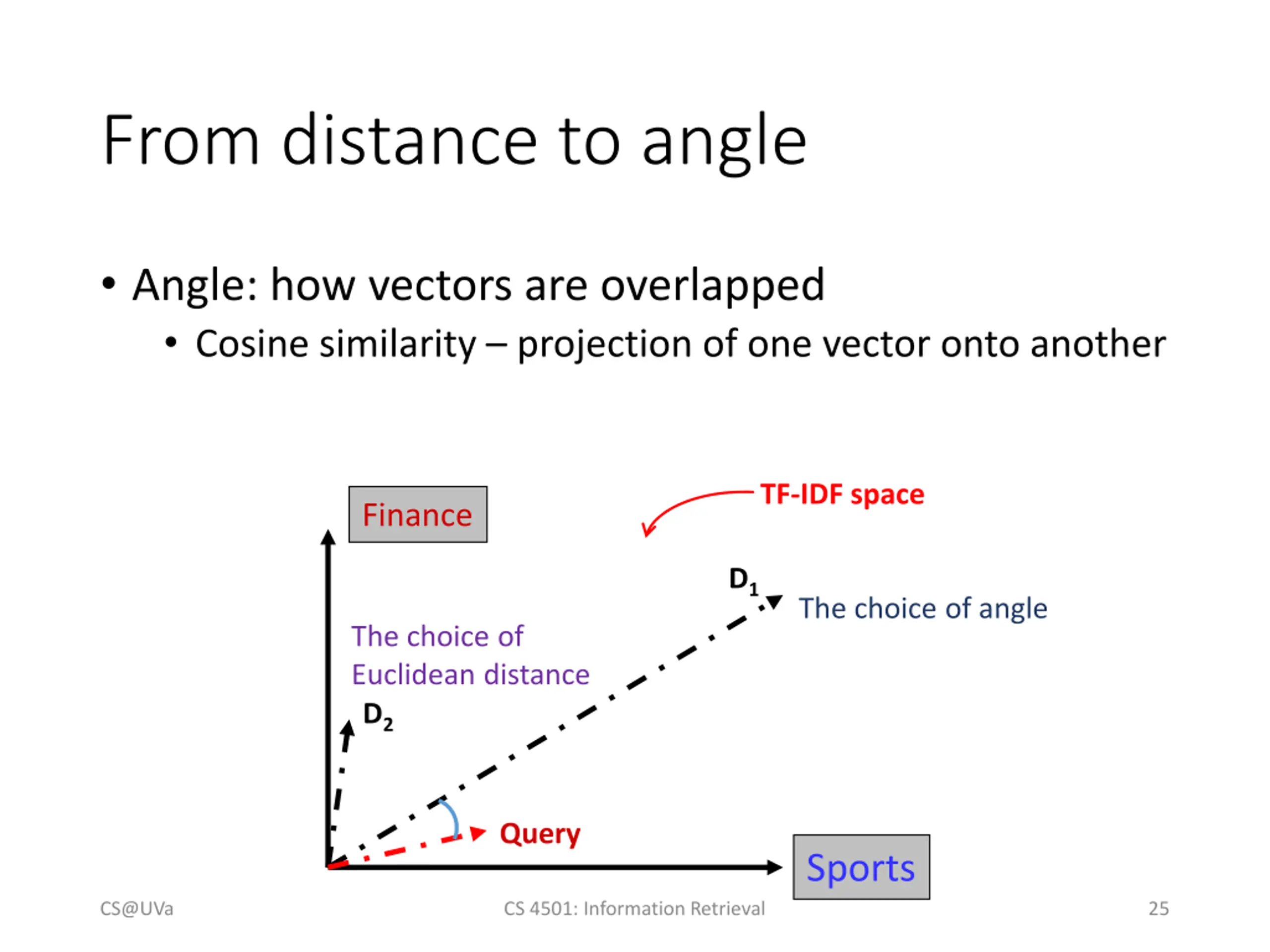 From distance to angle

• Angle: how vectors are overlapped
  • Cosine similarity – projection of one vector onto another

Finance

TF-IDF space

$D_1$

The choice of angle

The choice of Euclidean distance

$D_2$

Query

Sports

CS@UVa

CS 4501: Information Retrieval

25